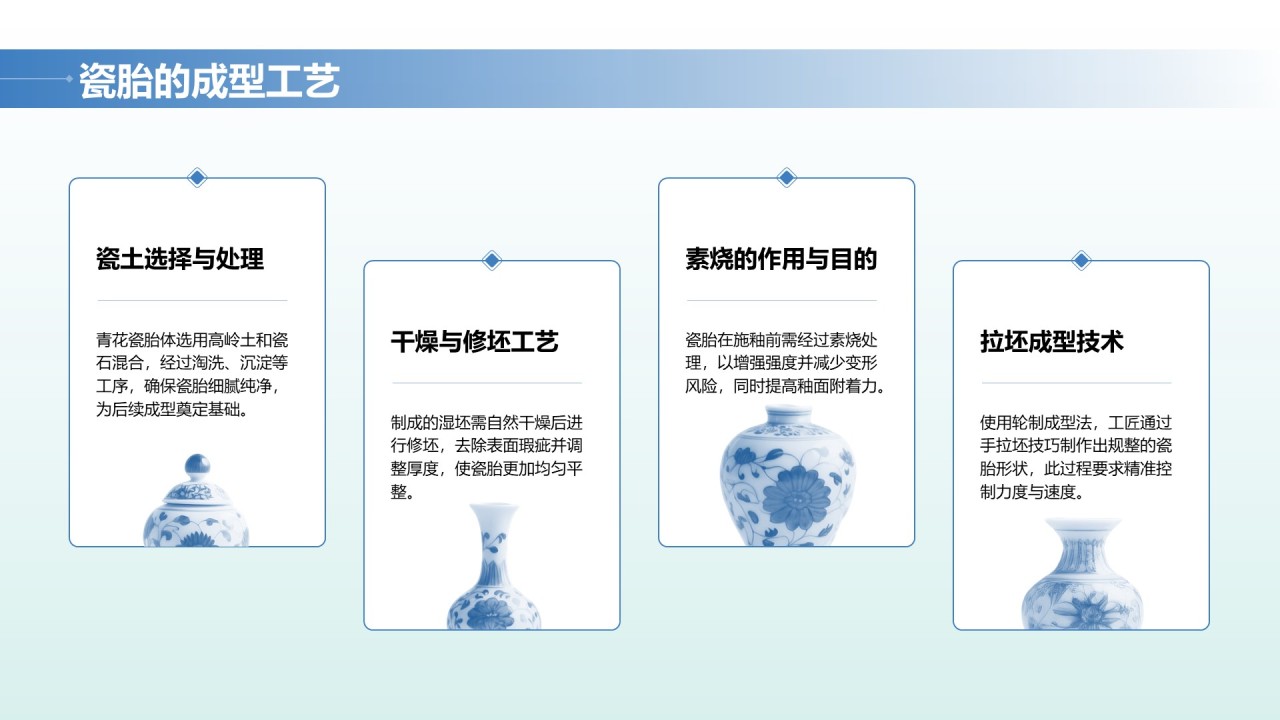 瓷胎的成型工艺

瓷土选择与处理

青花瓷胎体选用高岭土和瓷石混合，经过淘洗、沉淀等工序，确保瓷胎细腻纯净，为后续成型奠定基础。

干燥与修坯工艺

制成的湿坯需自然干燥后进行修坯，去除表面瑕疵并调整厚度，使瓷胎更加均匀平整。

素烧的作用与目的

瓷胎在施釉前需经过素烧处理，以增强强度并减少变形风险，同时提高釉面附着力。

拉坯成型技术

使用轮制成型法，工匠通过手拉坯技巧制作出规整的瓷胎形状，此过程要求精准控制力度与速度。